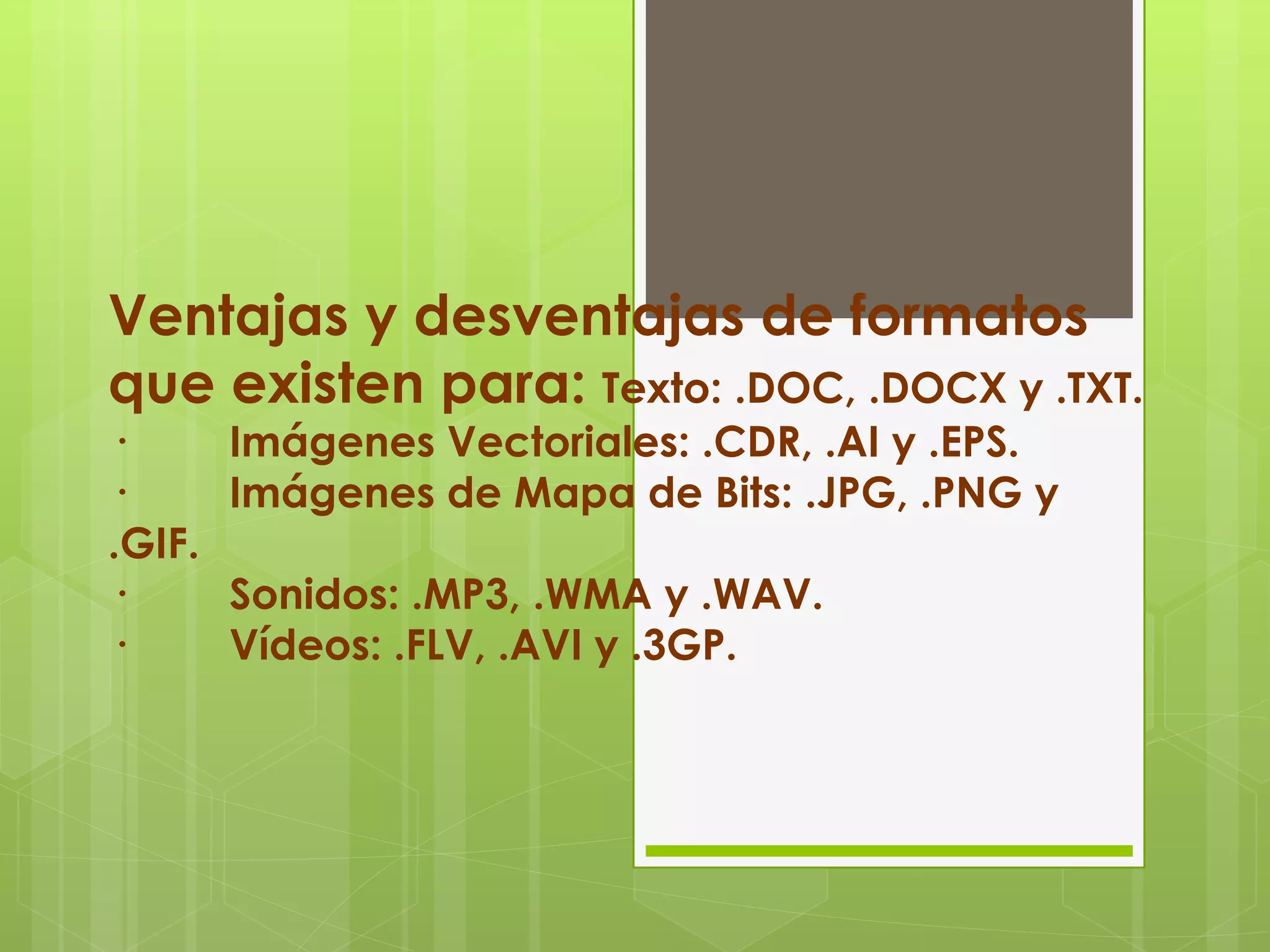 Ventajas y desventajas de formatos que existen para: Texto: .DOC, .DOCX y .TXT.
· Imágenes Vectoriales: .CDR, .AI y .EPS.
· Imágenes de Mapa de Bits: .JPG, .PNG y .GIF.
· Sonidos: .MP3, .WMA y .WAV.
· Vídeos: .FLV, .AVI y .3GP.